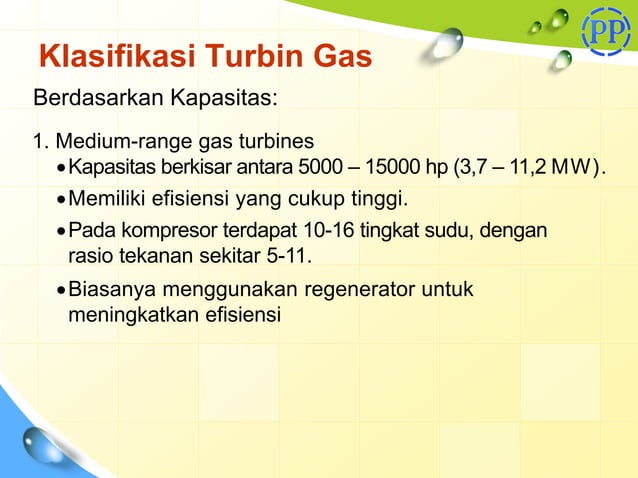 PP

Klasifikasi Turbin Gas

Berdasarkan Kapasitas:

1. Medium-range gas turbines

• Kapasitas berkisar antara 5000 – 15000 hp (3,7 – 11,2 MW).

• Memiliki efisiensi yang cukup tinggi.

• Pada kompresor terdapat 10-16 tingkat sudu, dengan rasio tekanan sekitar 5-11.

• Biasanya menggunakan regenerator untuk meningkatkan efisiensi